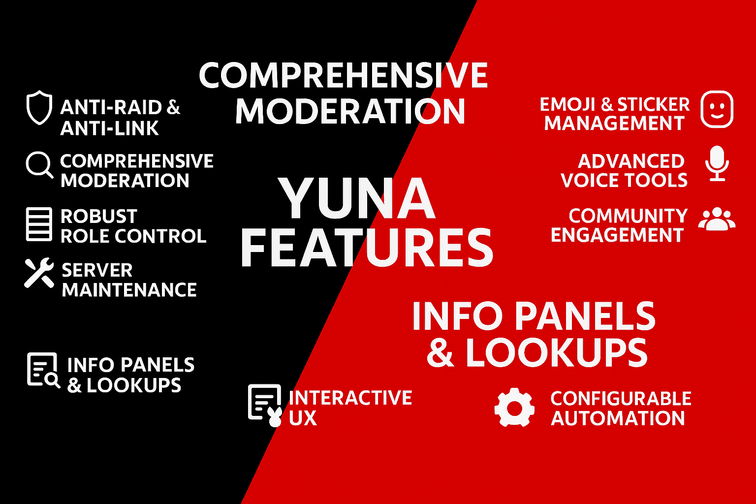 COMPREHENSIVE MODERATION

ANTI-RAID & ANTI-LINK

COMPREHENSIVE MODERATION

ROBUST ROLE CONTROL

SERVER MAINTENANCE

INFO PANELS & LOOKUPS

YUNA FEATURES

EMOJI & STICKER MANAGEMENT

ADVANCED VOICE TOOLS

COMMUNITY ENGAGEMENT

INFO PANELS & LOOKUPS

INTERACTIVE UX

CONFIGURABLE AUTOMATION